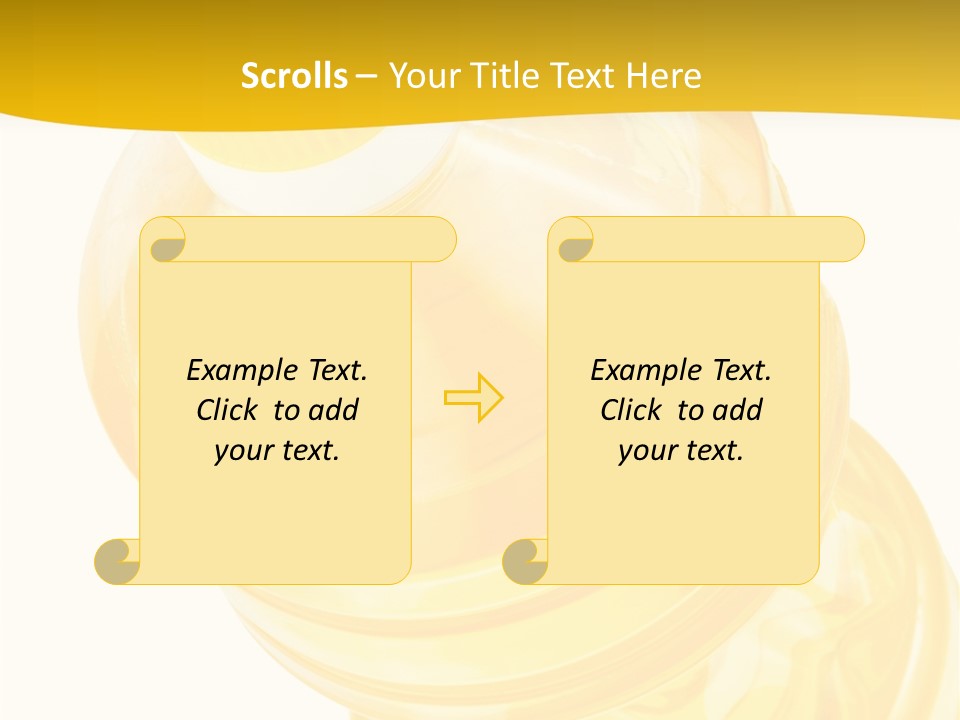 Scrolls – Your Title Text Here

Example Text. Click to add your text.

Example Text. Click to add your text.